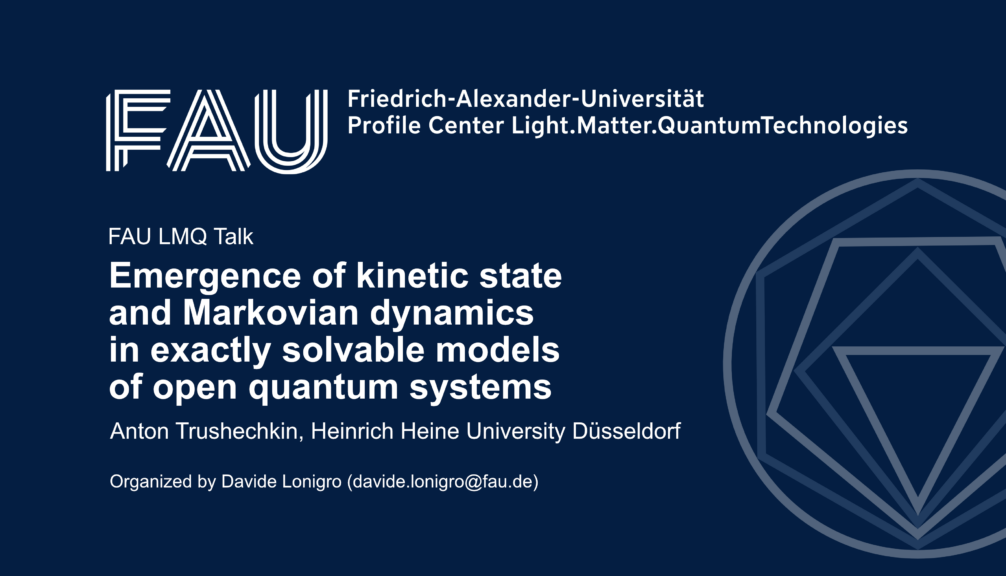 FAU

Friedrich-Alexander-Universität
Profile Center Light.Matter.QuantumTechnologies

FAU LMQ Talk

Emergence of kinetic state and Markovian dynamics in exactly solvable models of open quantum systems

Anton Trushechkin, Heinrich Heine University Düsseldorf

Organized by Davide Lonigro (davide.lonigro@fau.de)